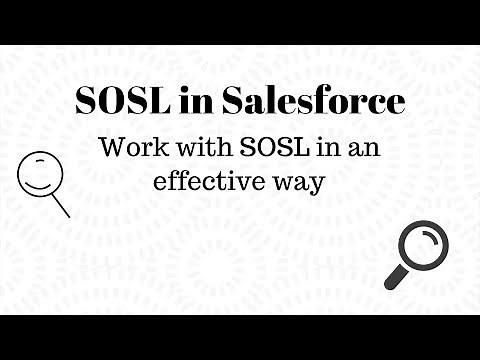 SOSL in Salesforce

Work with SOSL in an effective way